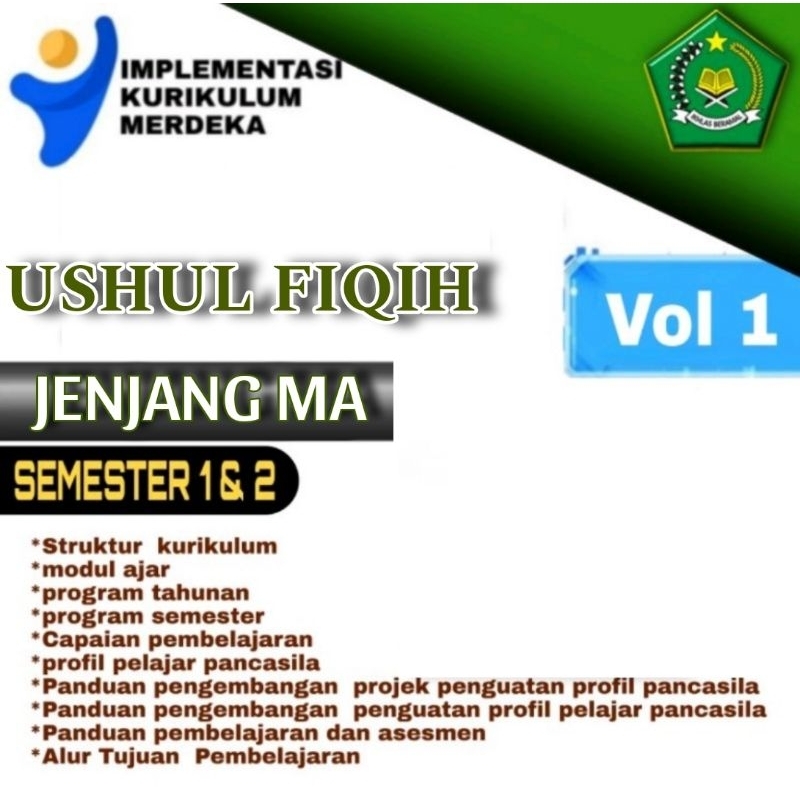 IMPLEMENTASI KURIKULUM MERDEKA

IKHLAS BERAMAL

USHUL FIQIH

Vol 1

JENJANG MA

SEMESTER 1 & 2

*Struktur kurikulum
*modul ajar
*program tahunan
*program semester
*Capaian pembelajaran
*profil pelajar pancasila
*Panduan pengembangan projek penguatan profil pancasila
*Panduan pengembangan penguatan profil pelajar pancasila
*Panduan pembelajaran dan asesmen
*Alur Tujuan Pembelajaran